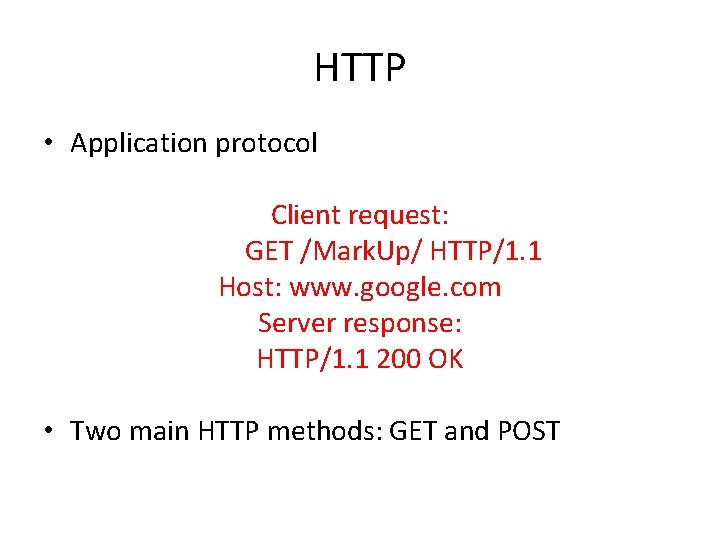 HTTP

• Application protocol

Client request:
GET /MarkUp/ HTTP/1.1
Host: www.google.com
Server response:
HTTP/1.1 200 OK

• Two main HTTP methods: GET and POST